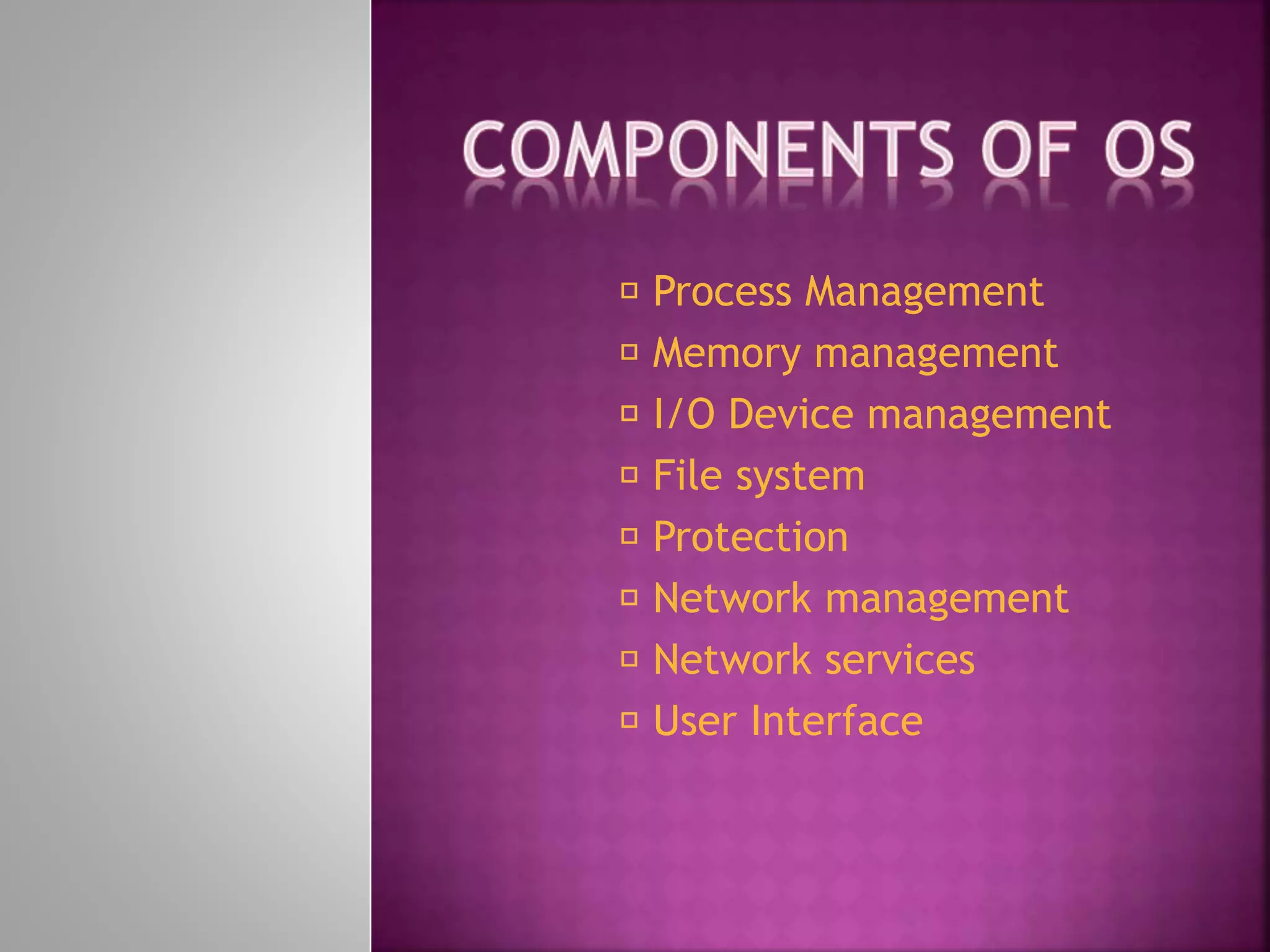 COMPONENTS OF OS

- Process Management
- Memory management
- I/O Device management
- File system
- Protection
- Network management
- Network services
- User Interface